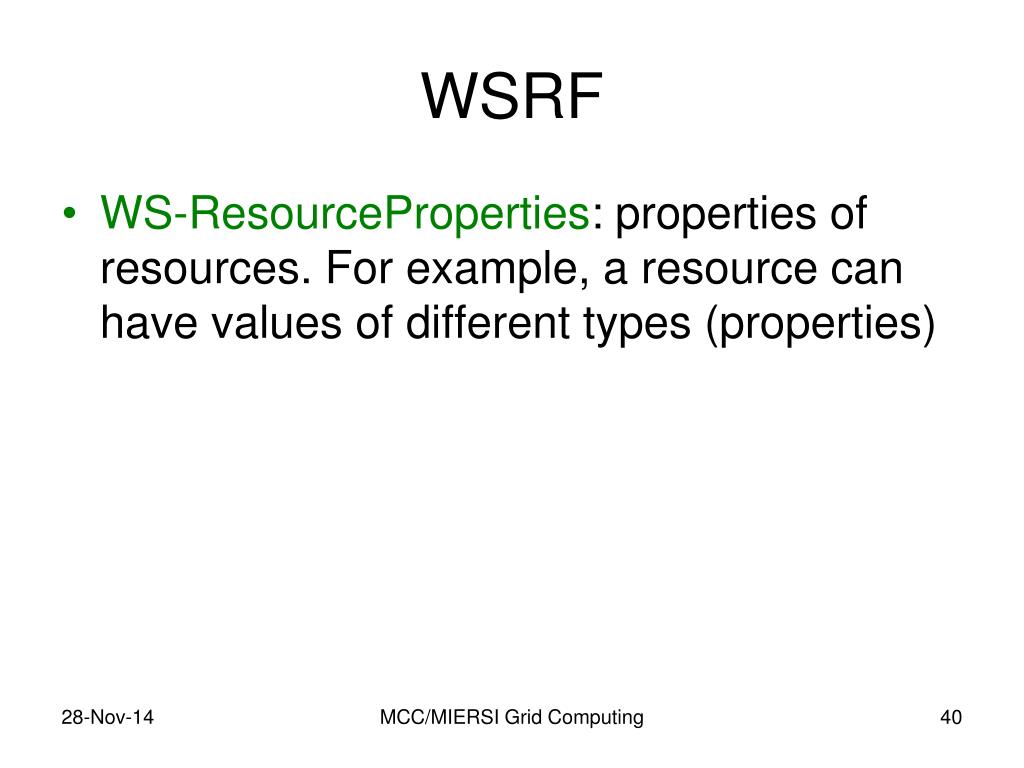 WSRF

• WS-ResourceProperties: properties of resources. For example, a resource can have values of different types (properties)

28-Nov-14

MCC/MIERSI Grid Computing

40